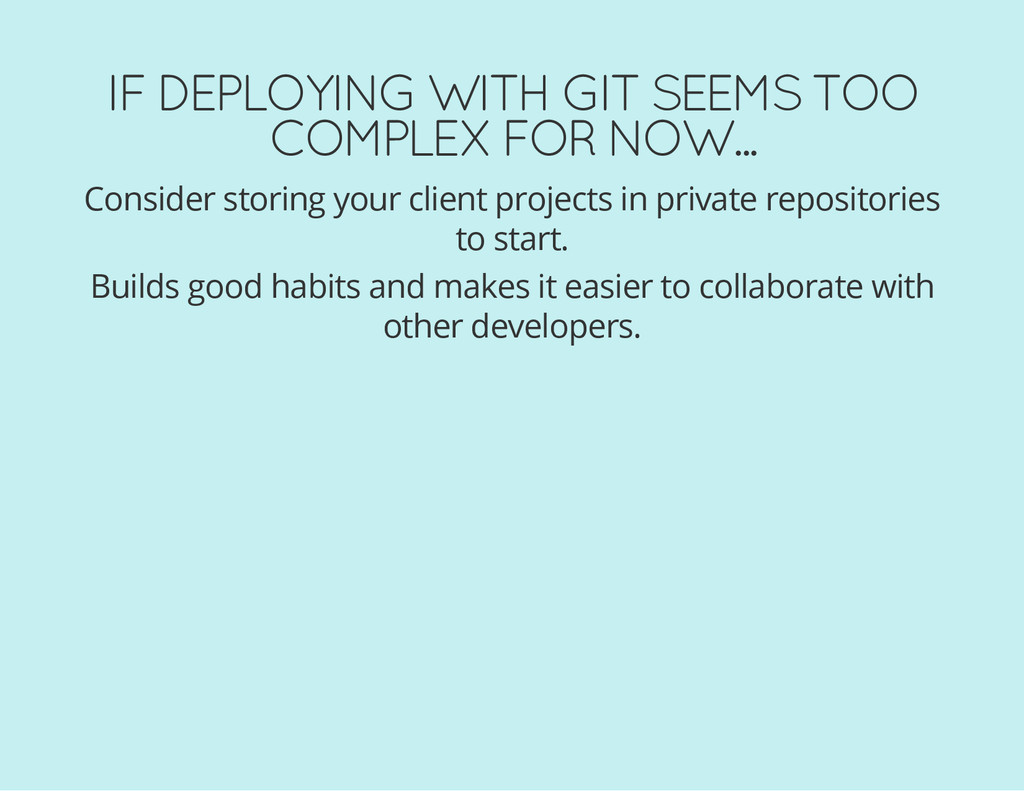 IF DEPLOYING WITH GIT SEEMS TOO COMPLEX FOR NOW...

Consider storing your client projects in private repositories to start.

Builds good habits and makes it easier to collaborate with other developers.